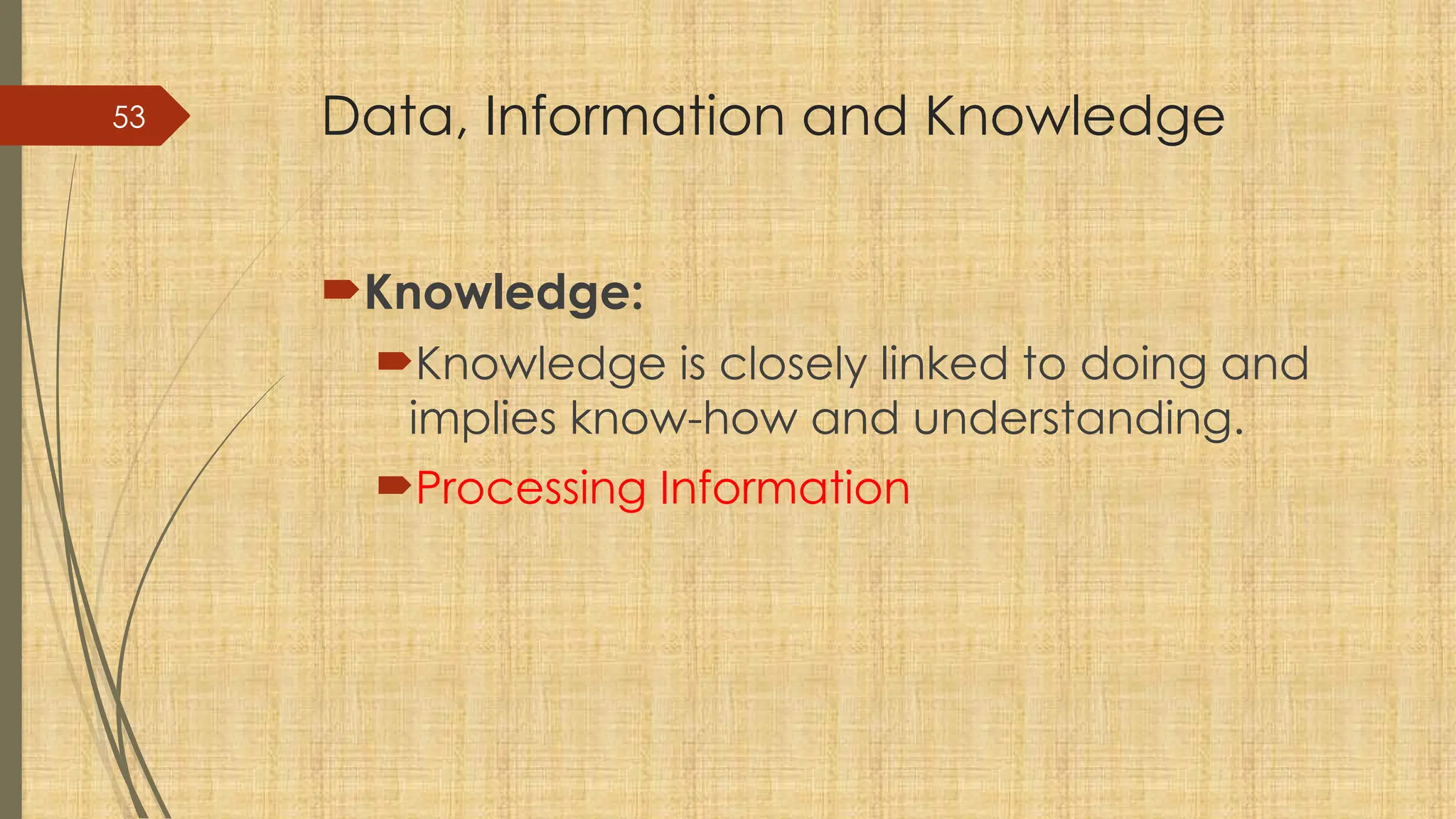 53

Data, Information and Knowledge

Knowledge:

Knowledge is closely linked to doing and implies know-how and understanding.

Processing Information